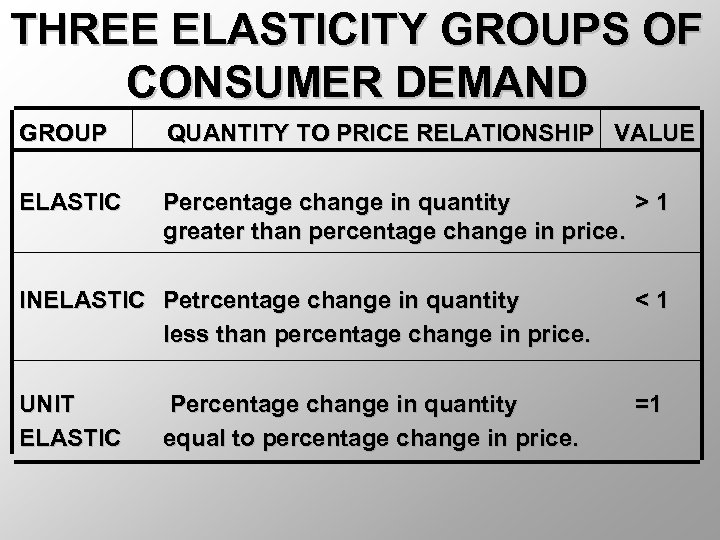 THREE ELASTICITY GROUPS OF CONSUMER DEMAND

| GROUP | QUANTITY TO PRICE RELATIONSHIP | VALUE |
|---|---|---|
| ELASTIC | Percentage change in quantity greater than percentage change in price. | > 1 |
| INELASTIC | Petrcentage change in quantity less than percentage change in price. | < 1 |
| UNIT ELASTIC | Percentage change in quantity equal to percentage change in price. | =1 |